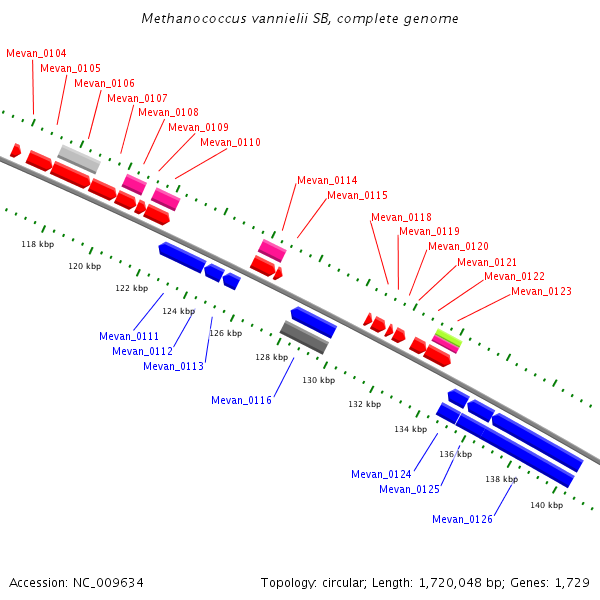 Methanococcus vannielii SB, complete genome

Mevan_0104
Mevan_0105
Mevan_0106
Mevan_0107
Mevan_0108
Mevan_0109
Mevan_0110
Mevan_0114
Mevan_0115
Mevan_0118
Mevan_0119
Mevan_0120
Mevan_0121
Mevan_0122
Mevan_0123

118 kbp
120 kbp
122 kbp
124 kbp
126 kbp
128 kbp
130 kbp
132 kbp
134 kbp
136 kbp
138 kbp
140 kbp

Mevan_0111
Mevan_0112
Mevan_0113
Mevan_0116
Mevan_0124
Mevan_0125
Mevan_0126

Accession: NC_009634

Topology: circular; Length: 1,720,048 bp; Genes: 1,729